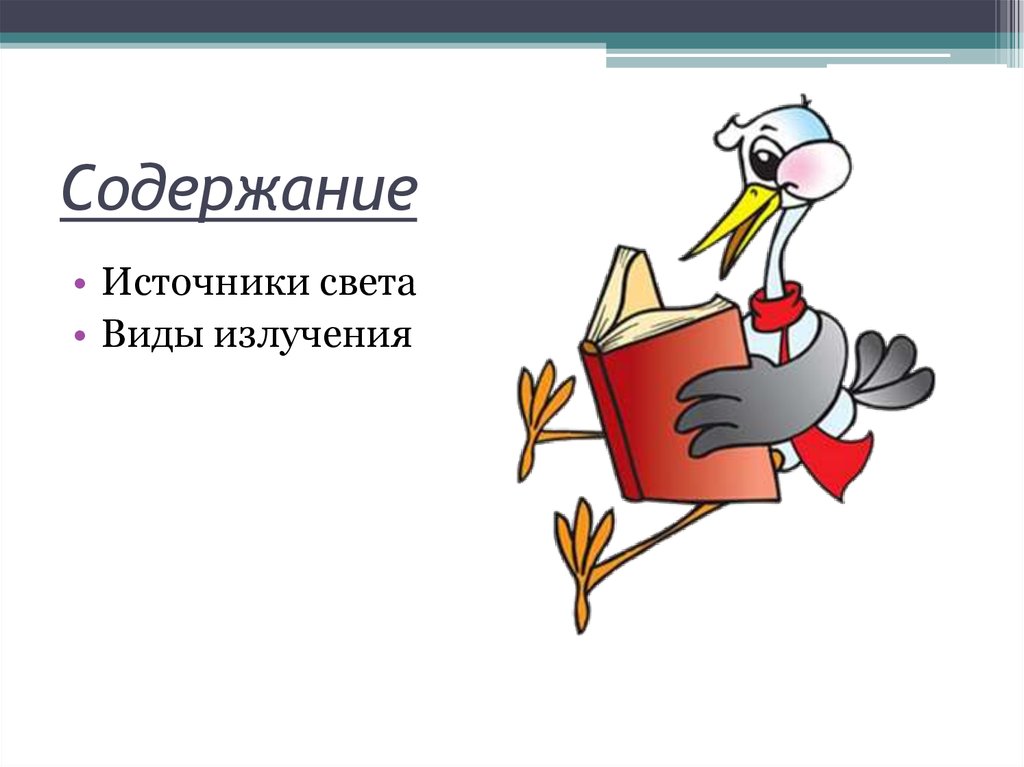 Содержание

• Источники света
• Виды излучения